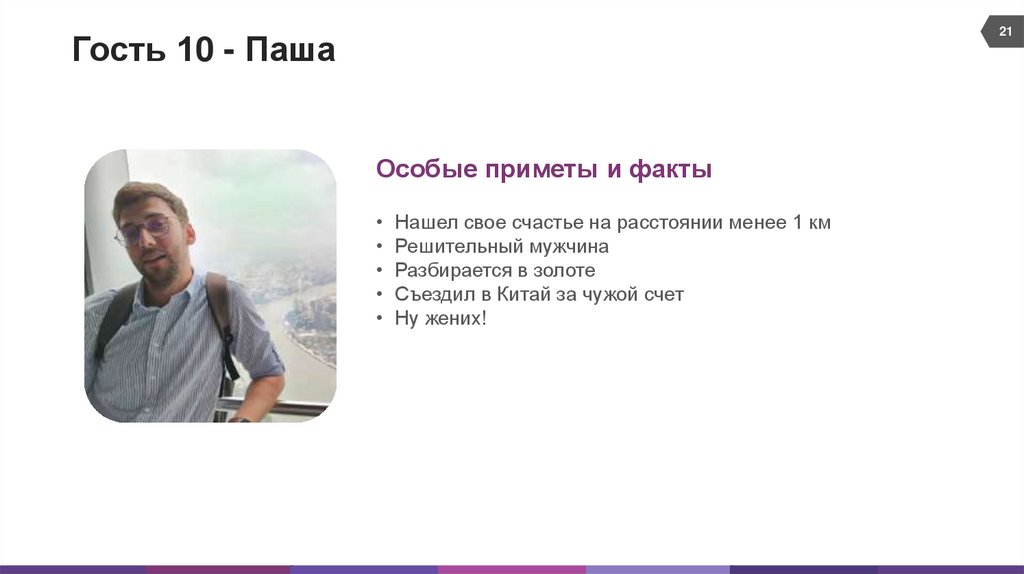 Гость 10 - Паша

21

Особые приметы и факты

• Нашел свое счастье на расстоянии менее 1 км
• Решительный мужчина
• Разбирается в золоте
• Съездил в Китай за чужой счет
• Ну жених!